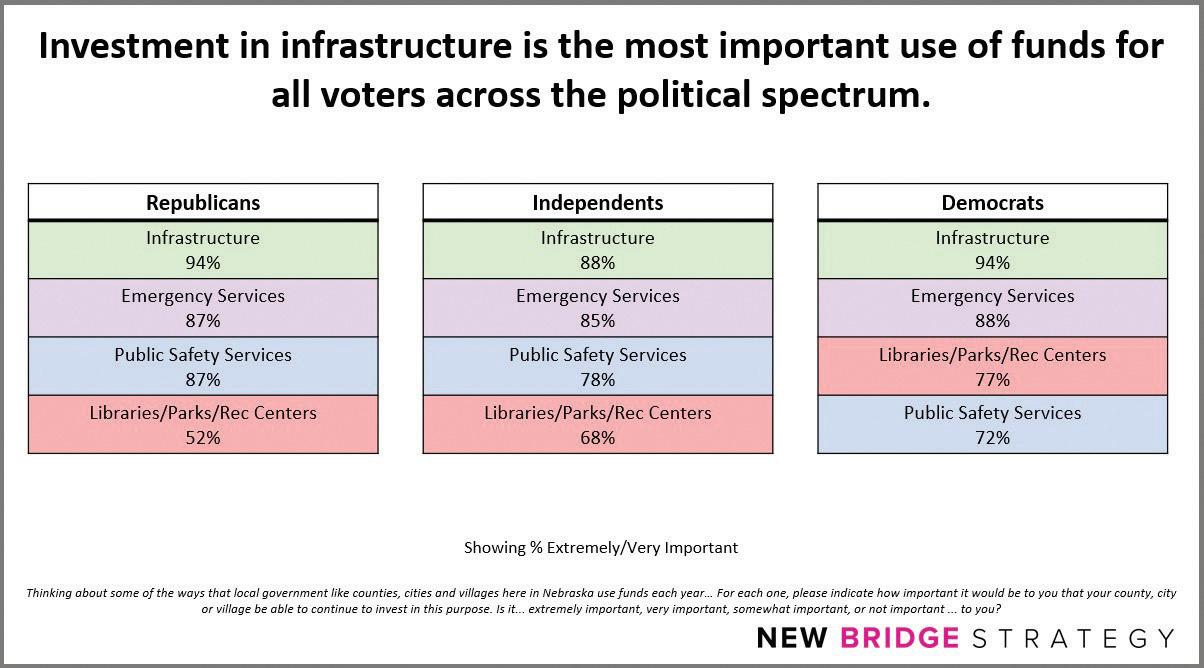 Investment in infrastructure is the most important use of funds for all voters across the political spectrum.

| Republicans |
|---|
| Infrastructure 94% |
| Emergency Services 87% |
| Public Safety Services 87% |
| Libraries/Parks/Rec Centers 52% |

| Independents |
|---|
| Infrastructure 88% |
| Emergency Services 85% |
| Public Safety Services 78% |
| Libraries/Parks/Rec Centers 68% |

| Democrats |
|---|
| Infrastructure 94% |
| Emergency Services 88% |
| Libraries/Parks/Rec Centers 77% |
| Public Safety Services 72% |

Showing % Extremely/Very Important

Thinking about some of the ways that local government like counties, cities and villages here in Nebraska use funds each year… For each one, please indicate how important it would be to you that your county, city or village be able to continue to invest in this purpose. Is it… extremely important, very important, somewhat important, or not important … to you?

NEW BRIDGE STRATEGY